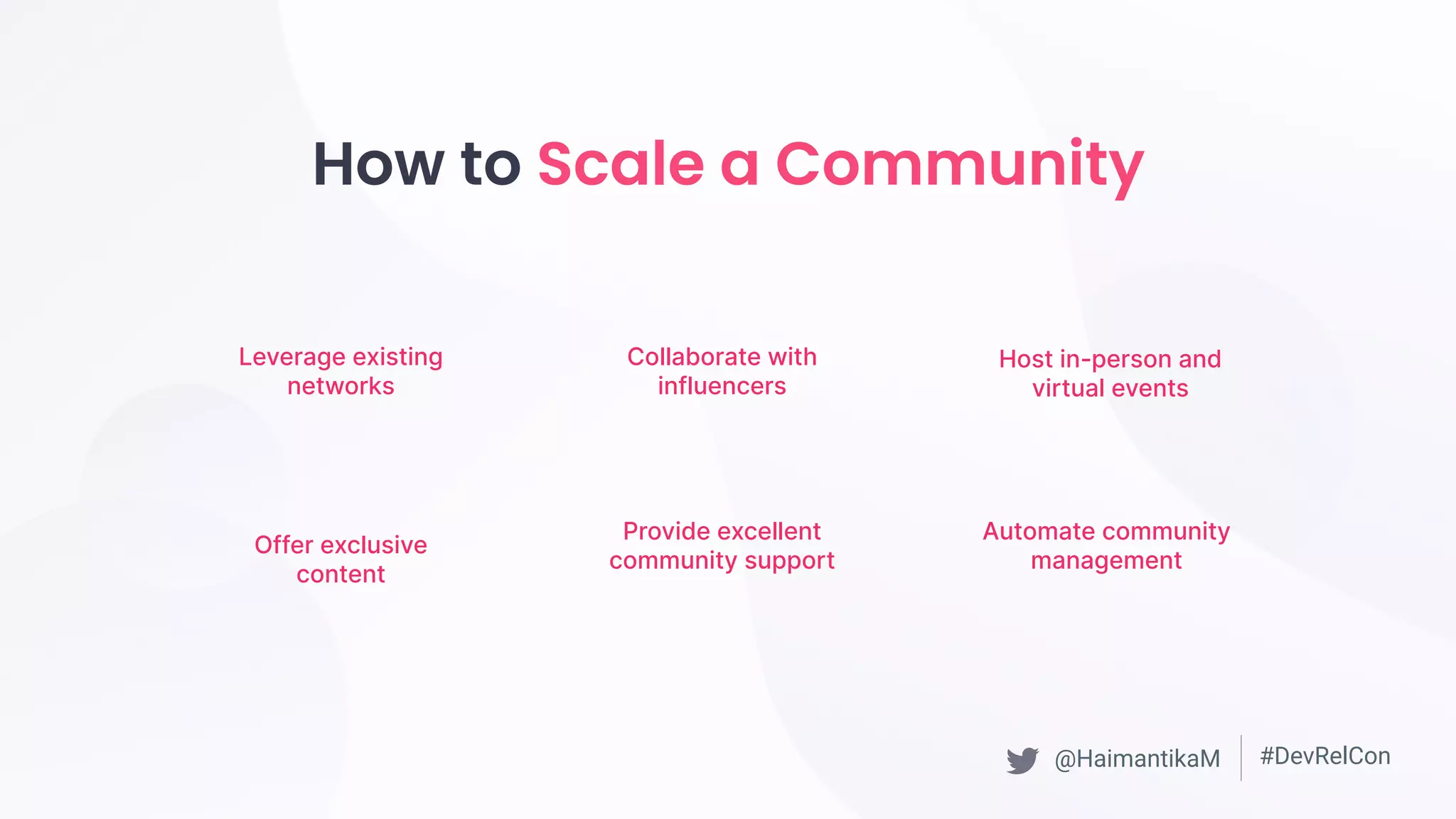 How to Scale a Community

Leverage existing networks

Collaborate with influencers

Host in-person and virtual events

Offer exclusive content

Provide excellent community support

Automate community management

@HaimantikaM

#DevRelCon